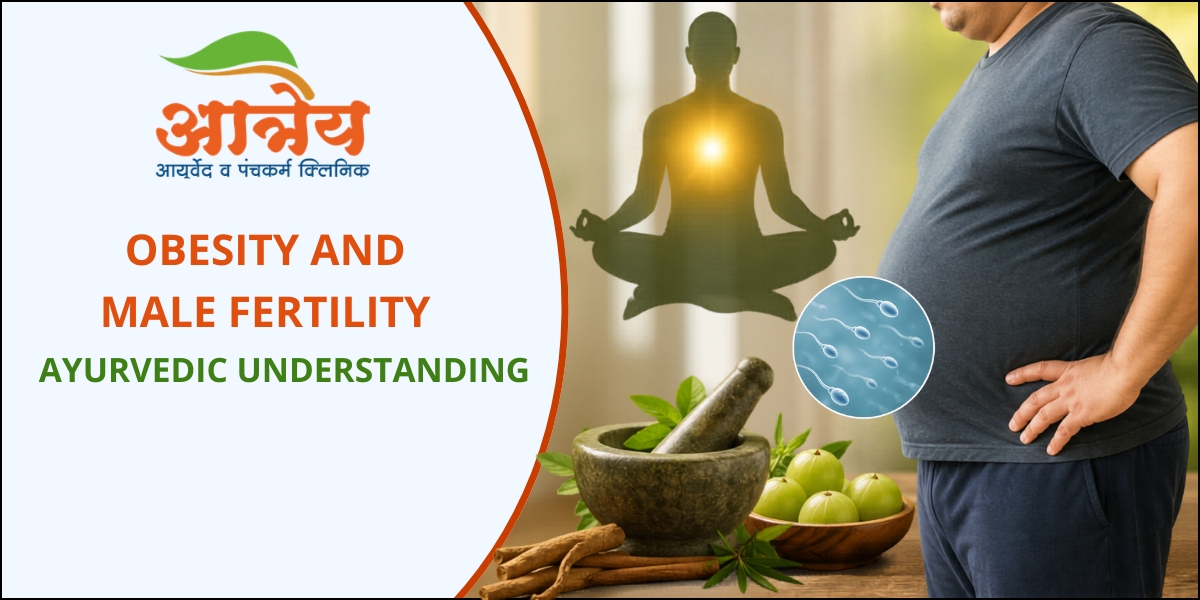 आत्रेय
आयुर्वेद व पंचकर्म क्लिनिक

OBESITY AND
MALE FERTILITY
AYURVEDIC UNDERSTANDING